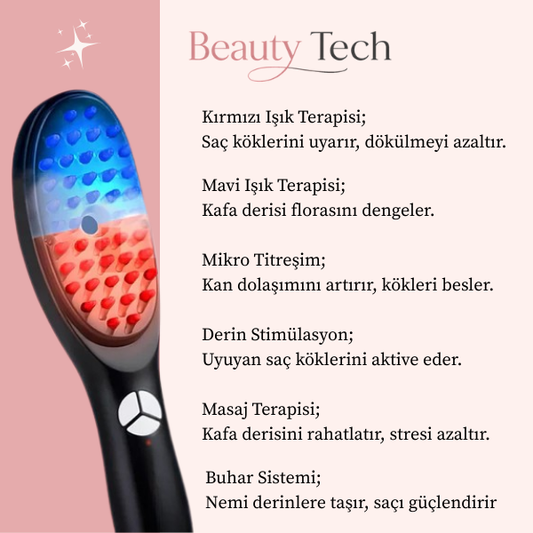 Beauty Tech

Kırmızı Işık Terapisi;
Saç köklerini uyarır, dökülmeyi azaltır.

Mavi Işık Terapisi;
Kafa derisi florasını dengeler.

Mikro Titreşim;
Kan dolaşımını artırır, kökleri besler.

Derin Stimülasyon;
Uyuyan saç köklerini aktive eder.

Masaj Terapisi;
Kafa derisini rahatlatır, stresi azaltır.

Buhar Sistemi;
Nemi derinlere taşır, saçı güçlendirir